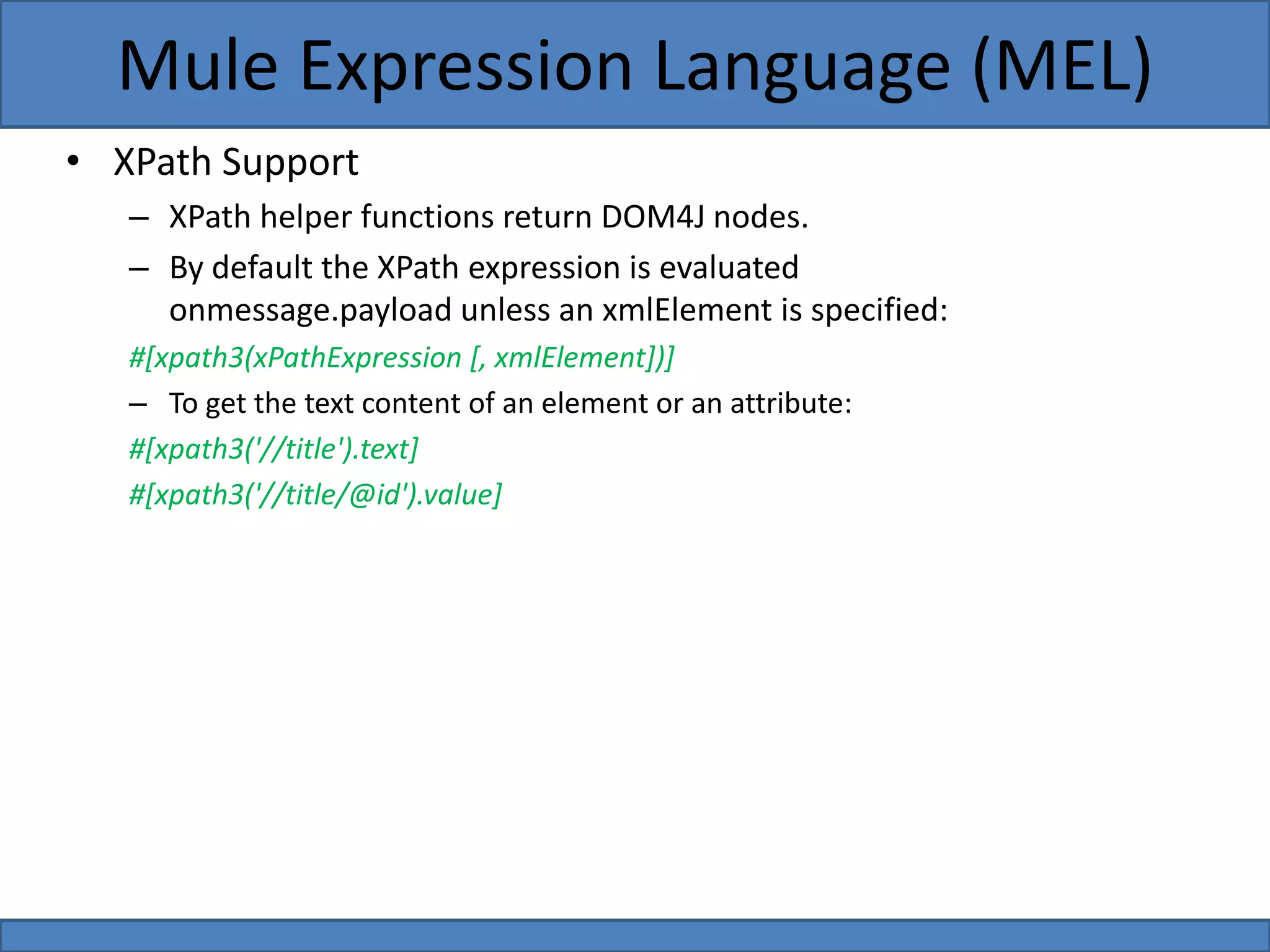 Mule Expression Language (MEL)

• XPath Support

– XPath helper functions return DOM4J nodes.

– By default the XPath expression is evaluated onmessage.payload unless an xmlElement is specified:

#[xpath3(xPathExpression [, xmlElement])]

– To get the text content of an element or an attribute:

#[xpath3('//title').text]

#[xpath3('//title/@id').value]